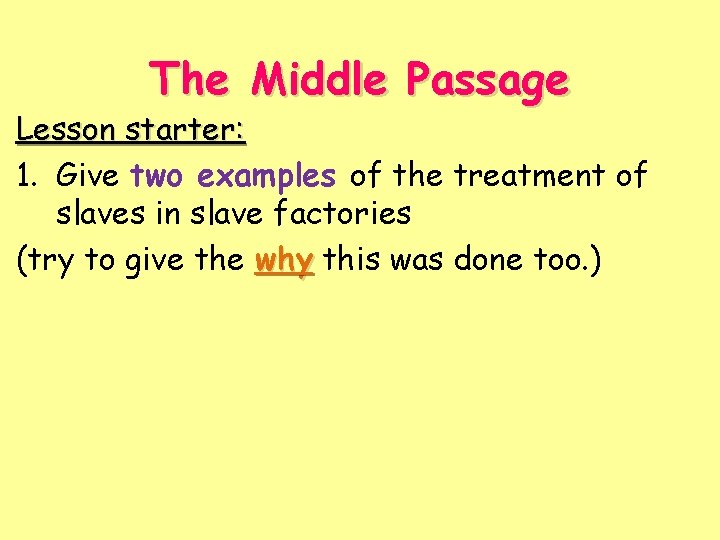 The Middle Passage

Lesson starter:

1. Give two examples of the treatment of slaves in slave factories

(try to give the why this was done too.)